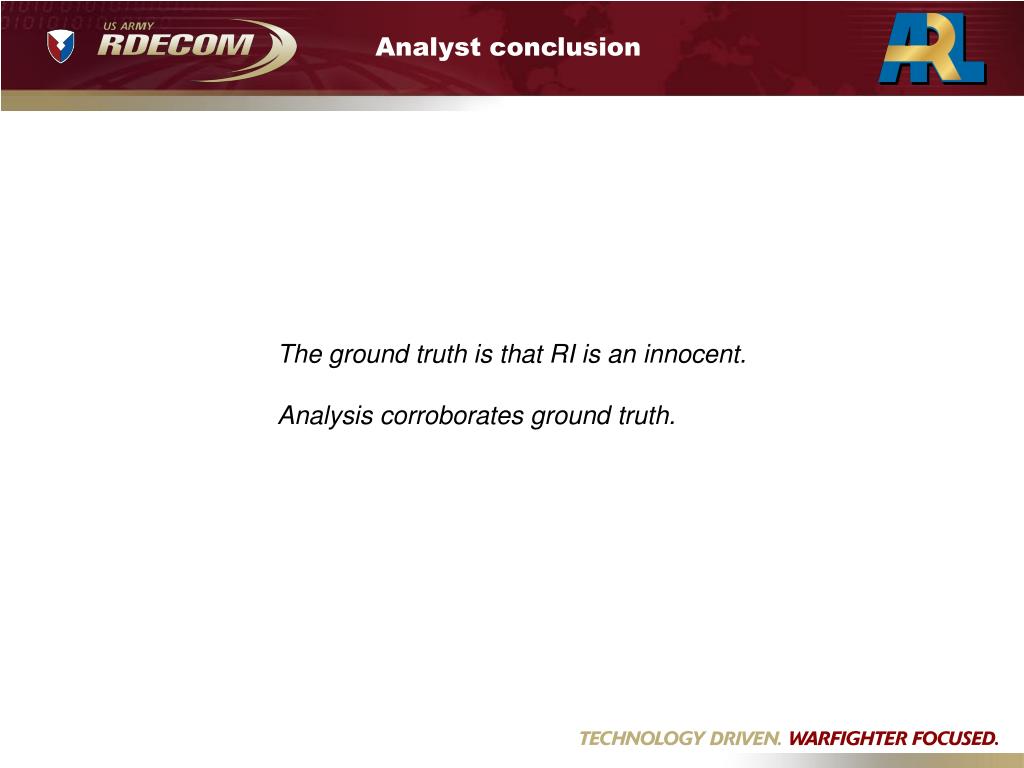 US ARMY
RDECOM

Analyst conclusion

ARL

The ground truth is that RI is an innocent.

Analysis corroborates ground truth.

TECHNOLOGY DRIVEN. WARFIGHTER FOCUSED.